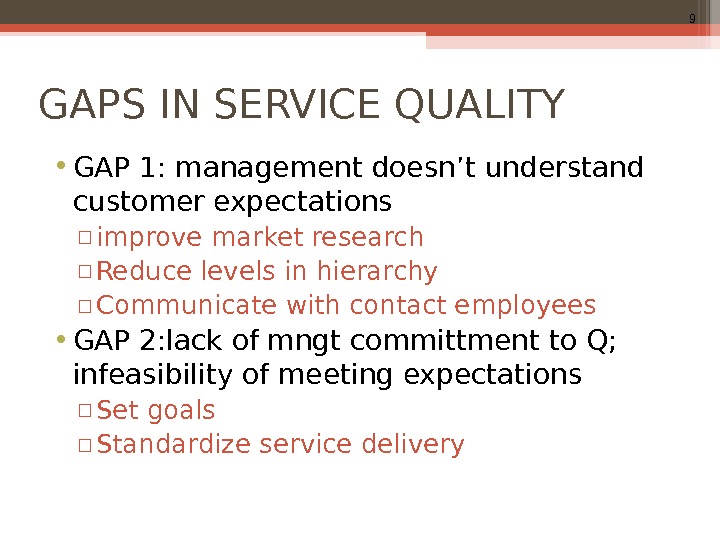 9

GAPS IN SERVICE QUALITY

• GAP 1: management doesn’t understand customer expectations
▫ improve market research
▫ Reduce levels in hierarchy
▫ Communicate with contact employees
• GAP 2:lack of mngt committment to Q; infeasibility of meeting expectations
▫ Set goals
▫ Standardize service delivery